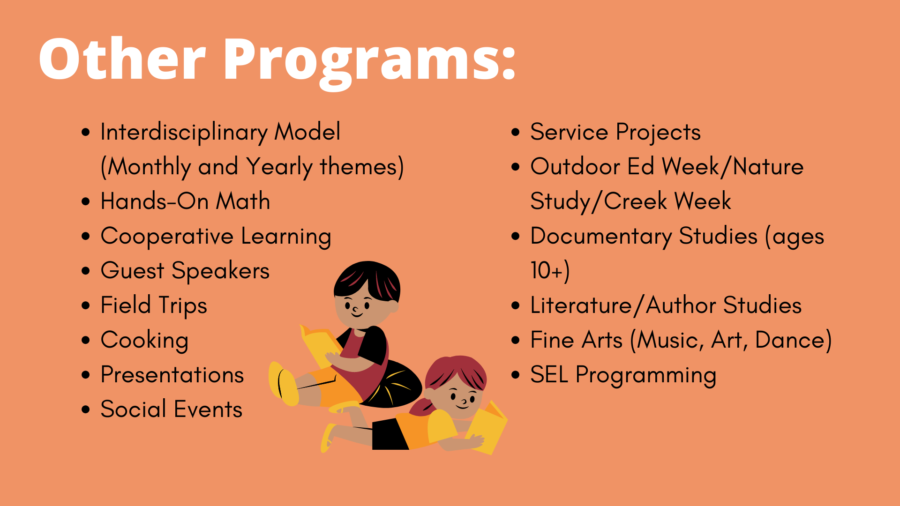 Other Programs:

- Interdisciplinary Model (Monthly and Yearly themes)
- Hands-On Math
- Cooperative Learning
- Guest Speakers
- Field Trips
- Cooking
- Presentations
- Social Events

- Service Projects
- Outdoor Ed Week/Nature Study/Creek Week
- Documentary Studies (ages 10+)
- Literature/Author Studies
- Fine Arts (Music, Art, Dance)
- SEL Programming